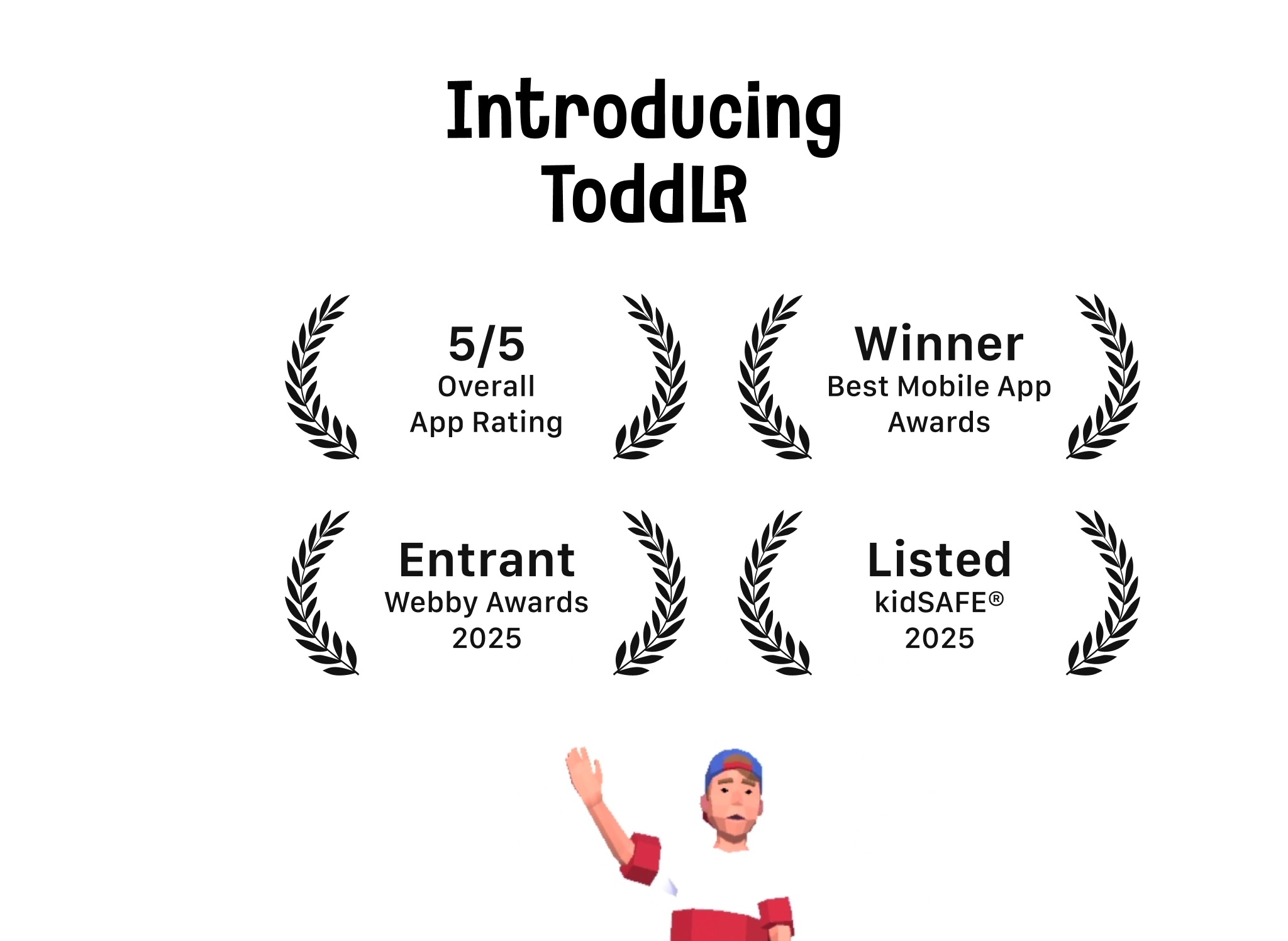 Introducing ToddLR

5/5
Overall
App Rating

Winner
Best Mobile App
Awards

Entrant
Webby Awards
2025

Listed
kidSAFE®
2025